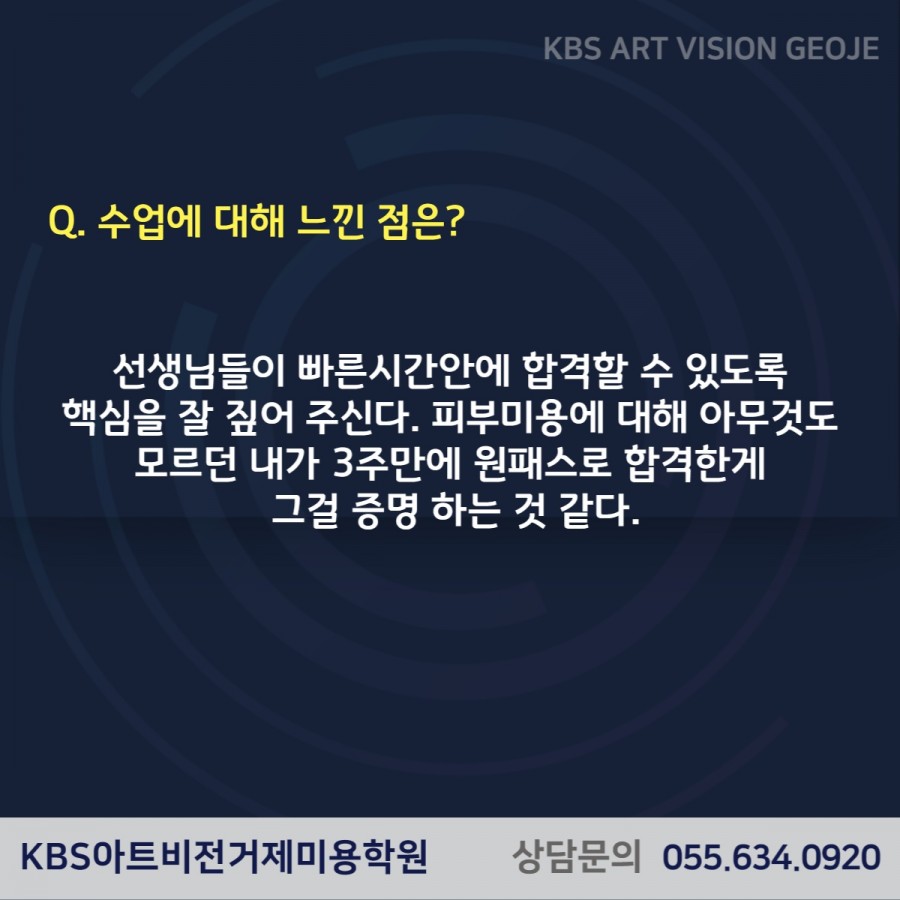 KBS ART VISION GEOJE

Q. 수업에 대해 느낀 점은?

선생님들이 빠른시간안에 합격할 수 있도록 핵심을 잘 짚어 주신다. 피부미용에 대해 아무것도 모르던 내가 3주만에 원패스로 합격한게 그걸 증명 하는 것 같다.

KBS아트비전거제미용학원 상담문의 055.634.0920